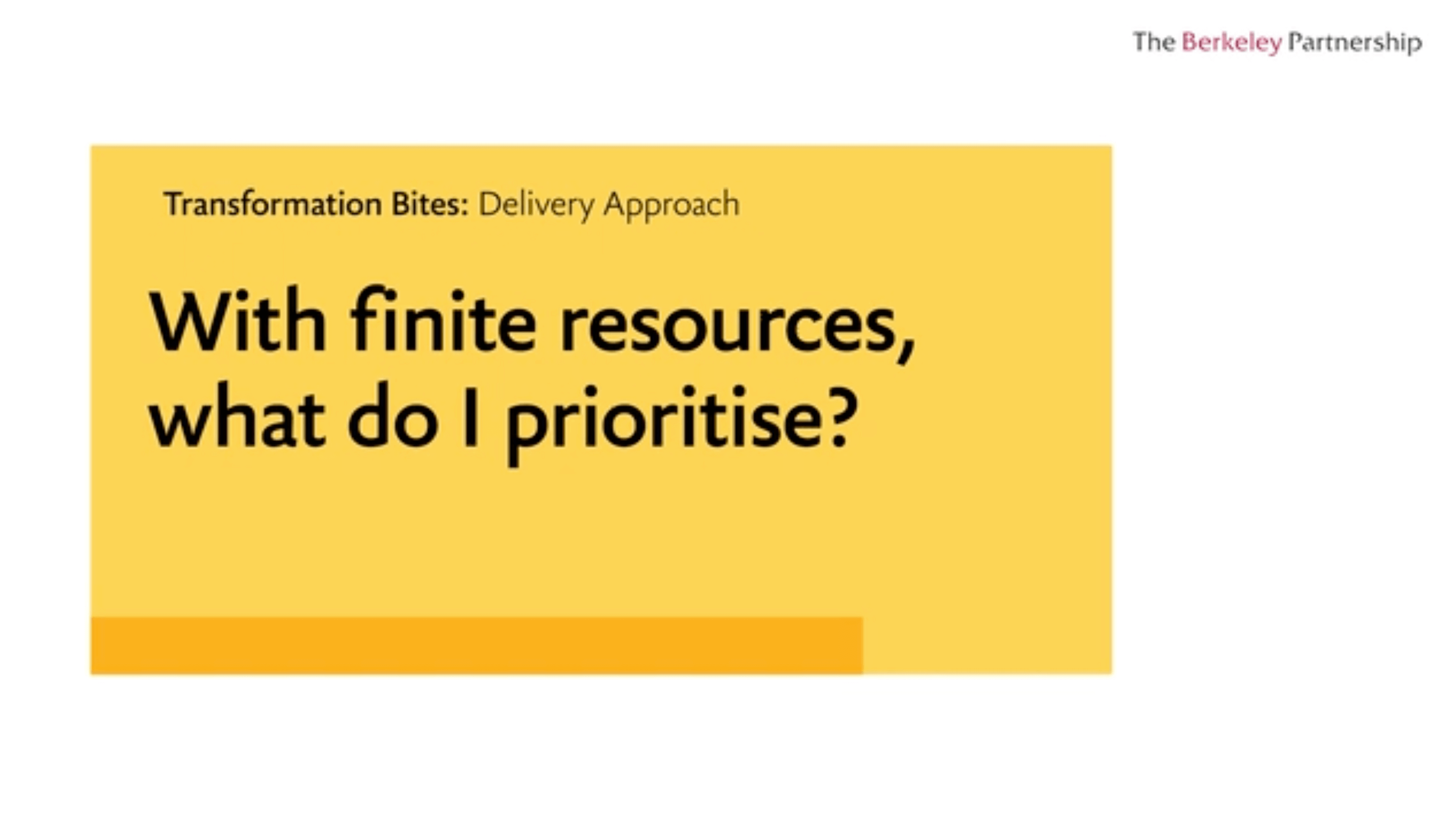 The Berkeley Partnership

Transformation Bites: Delivery Approach

With finite resources, what do I prioritise?